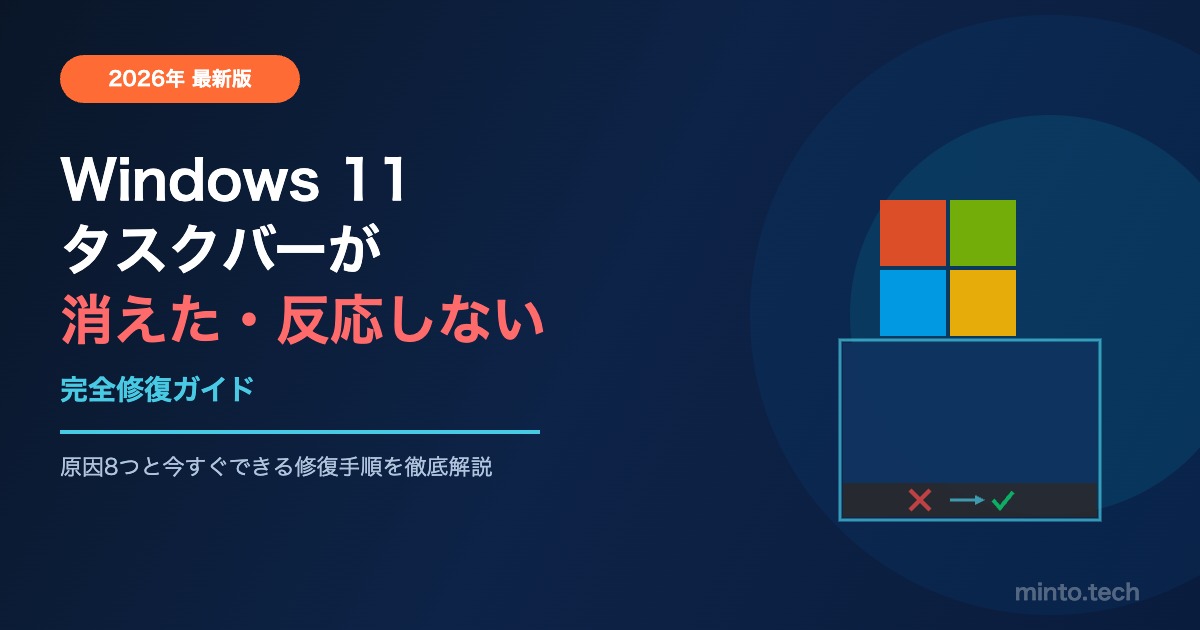 2026年 最新版

Windows 11
タスクバーが
消えた・反応しない

完全修復ガイド

原因8つと今すぐできる修復手順を徹底解説

minto.tech